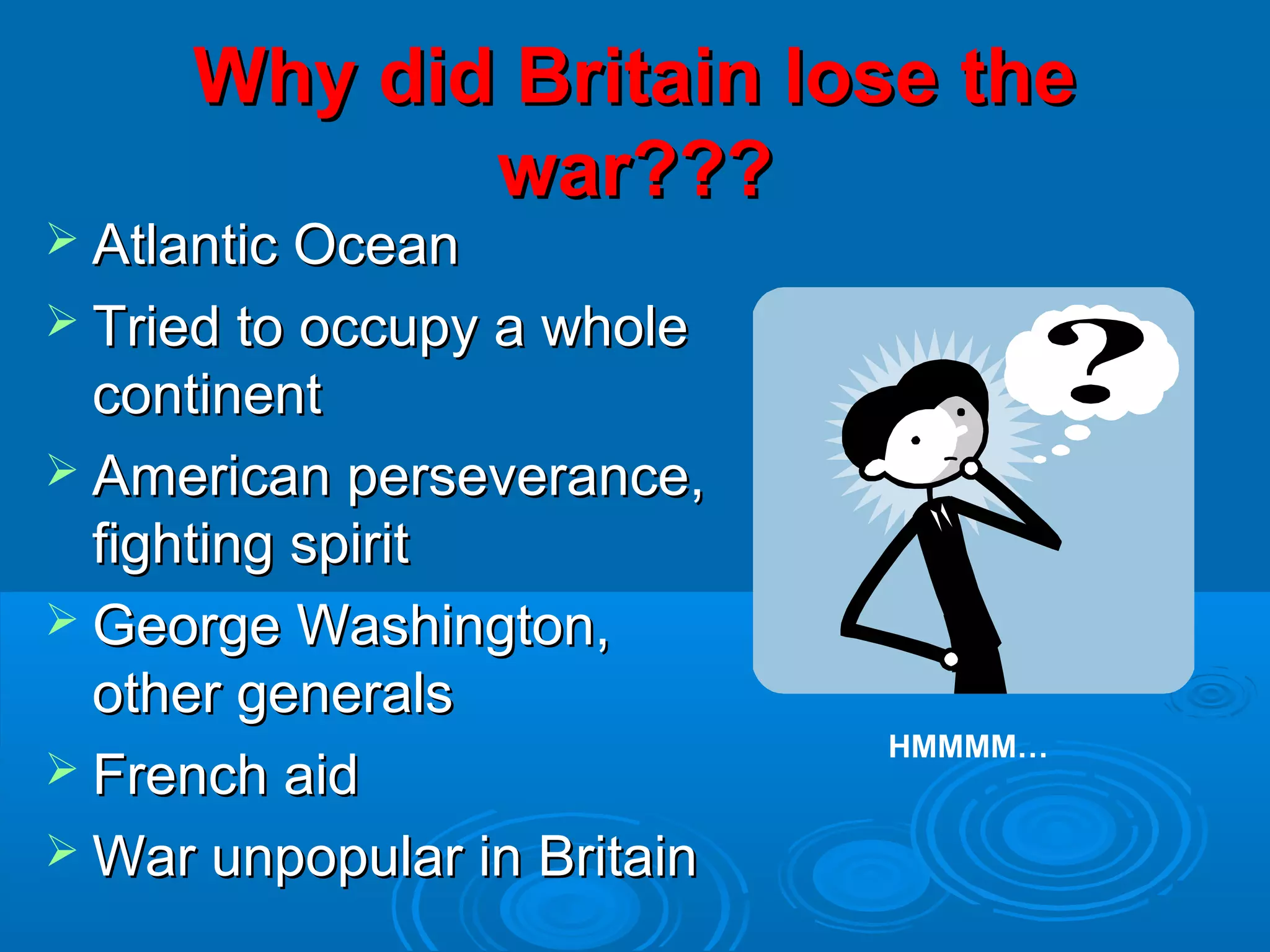 Why did Britain lose the war???

➢ Atlantic Ocean
➢ Tried to occupy a whole continent
➢ American perseverance, fighting spirit
➢ George Washington, other generals
➢ French aid
➢ War unpopular in Britain

?

HMMMM…